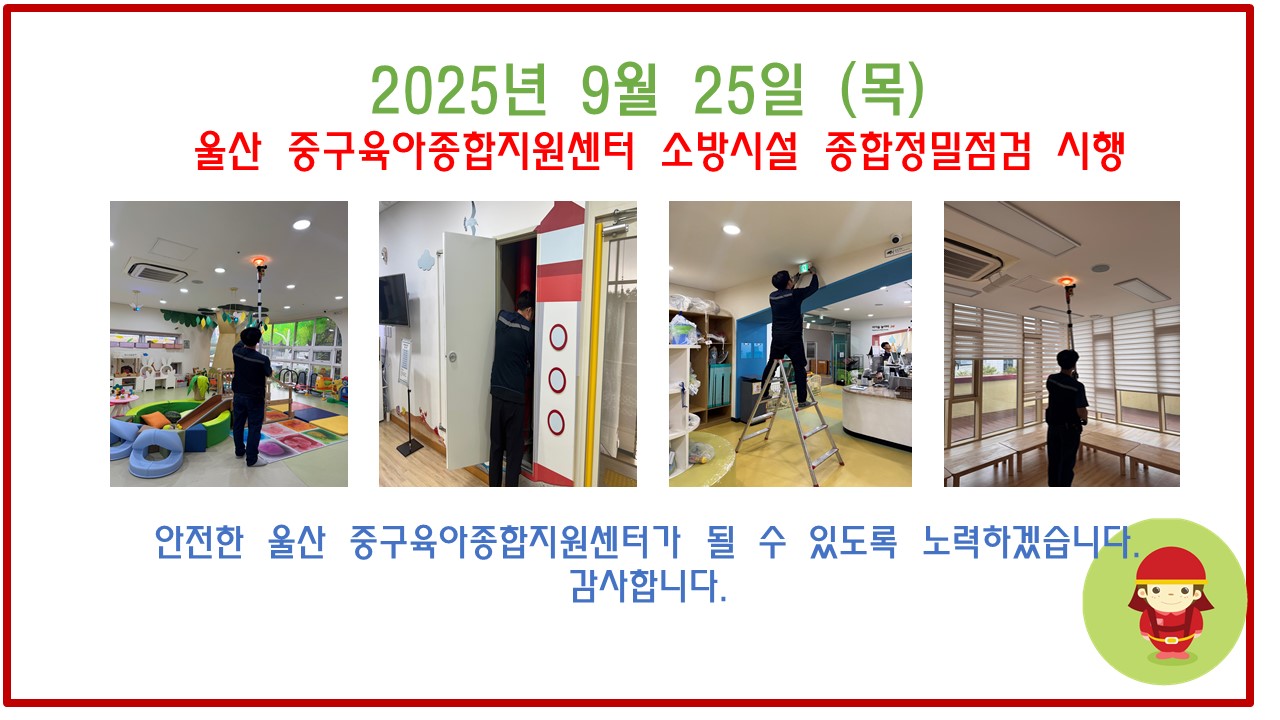 2025년 9월 25일 (목)
울산 중구육아종합지원센터 소방시설 종합정밀점검 시행

안전한 울산 중구육아종합지원센터가 될 수 있도록 노력하겠습니다.
감사합니다.